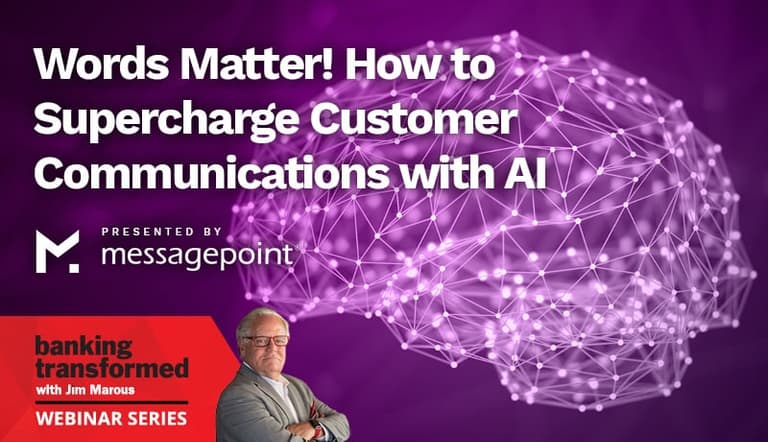 Words Matter! How to Supercharge Customer Communications with AI

PRESENTED BY
messagepoint

banking transformed
with Jim Marous
WEBINAR SERIES